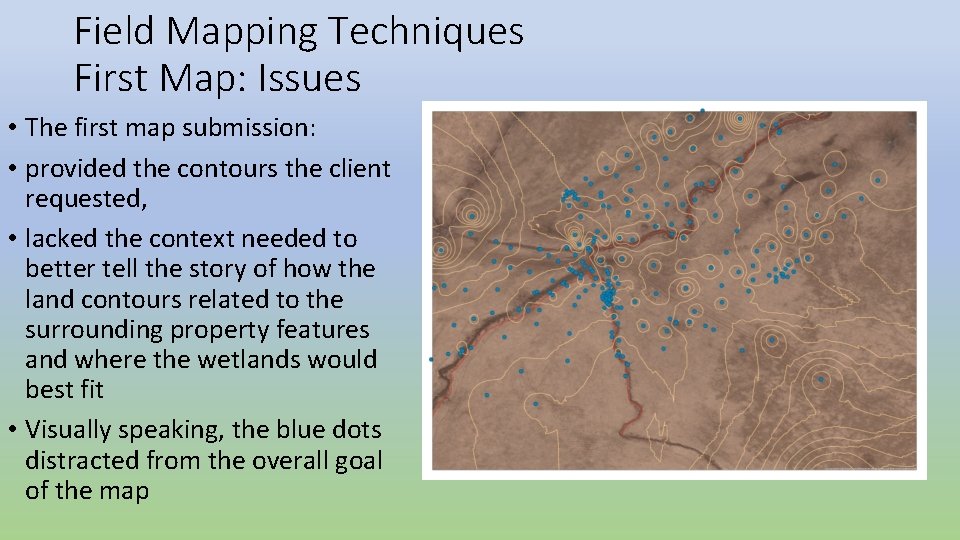 Field Mapping Techniques
First Map: Issues

• The first map submission:
• provided the contours the client requested,
• lacked the context needed to better tell the story of how the land contours related to the surrounding property features and where the wetlands would best fit
• Visually speaking, the blue dots distracted from the overall goal of the map